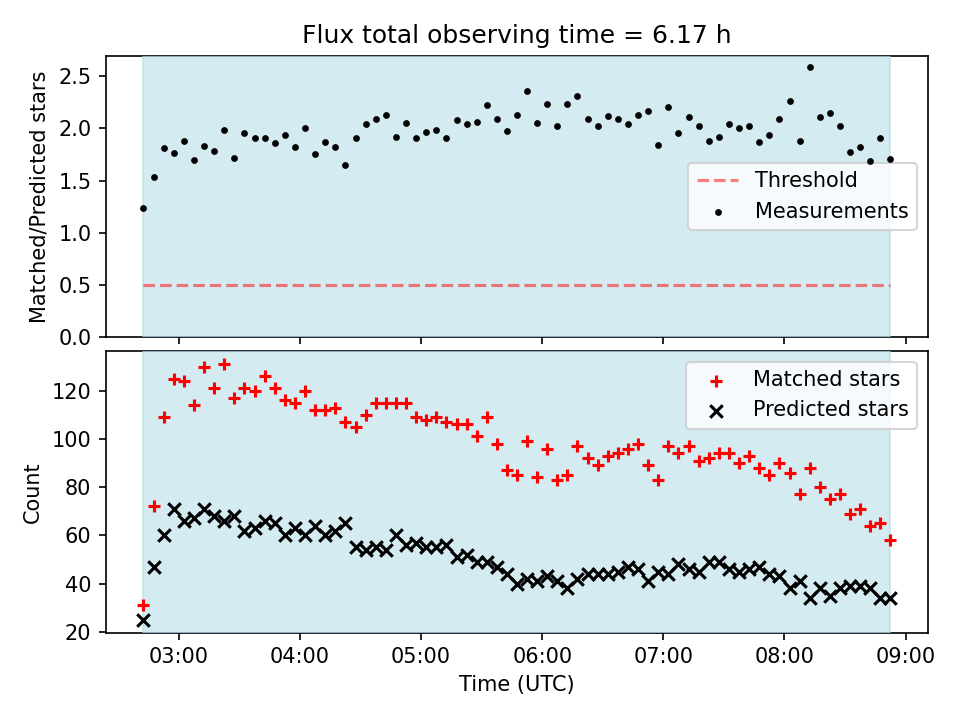 Flux total observing time = 6.17 h

Matched/Predicted stars

2.5
2.0
1.5
1.0
0.5
0.0

Threshold
Measurements

Count

120
100
80
60
40
20

Matched stars
Predicted stars

03:00
04:00
05:00
06:00
07:00
08:00
09:00

Time (UTC)